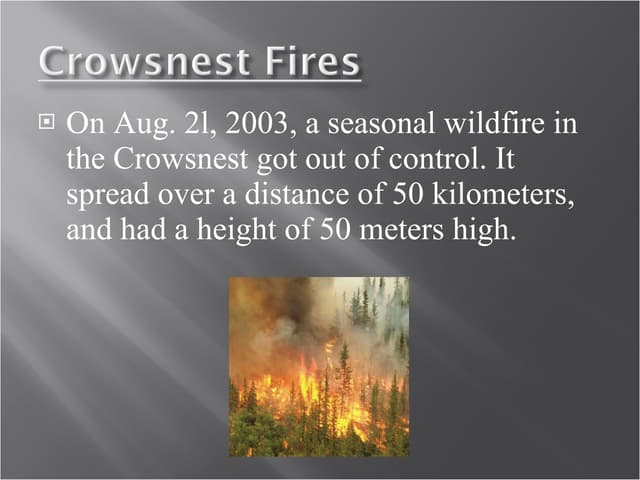 Crowsnest Fires

On Aug. 2l, 2003, a seasonal wildfire in the Crowsnest got out of control. It spread over a distance of 50 kilometers, and had a height of 50 meters high.